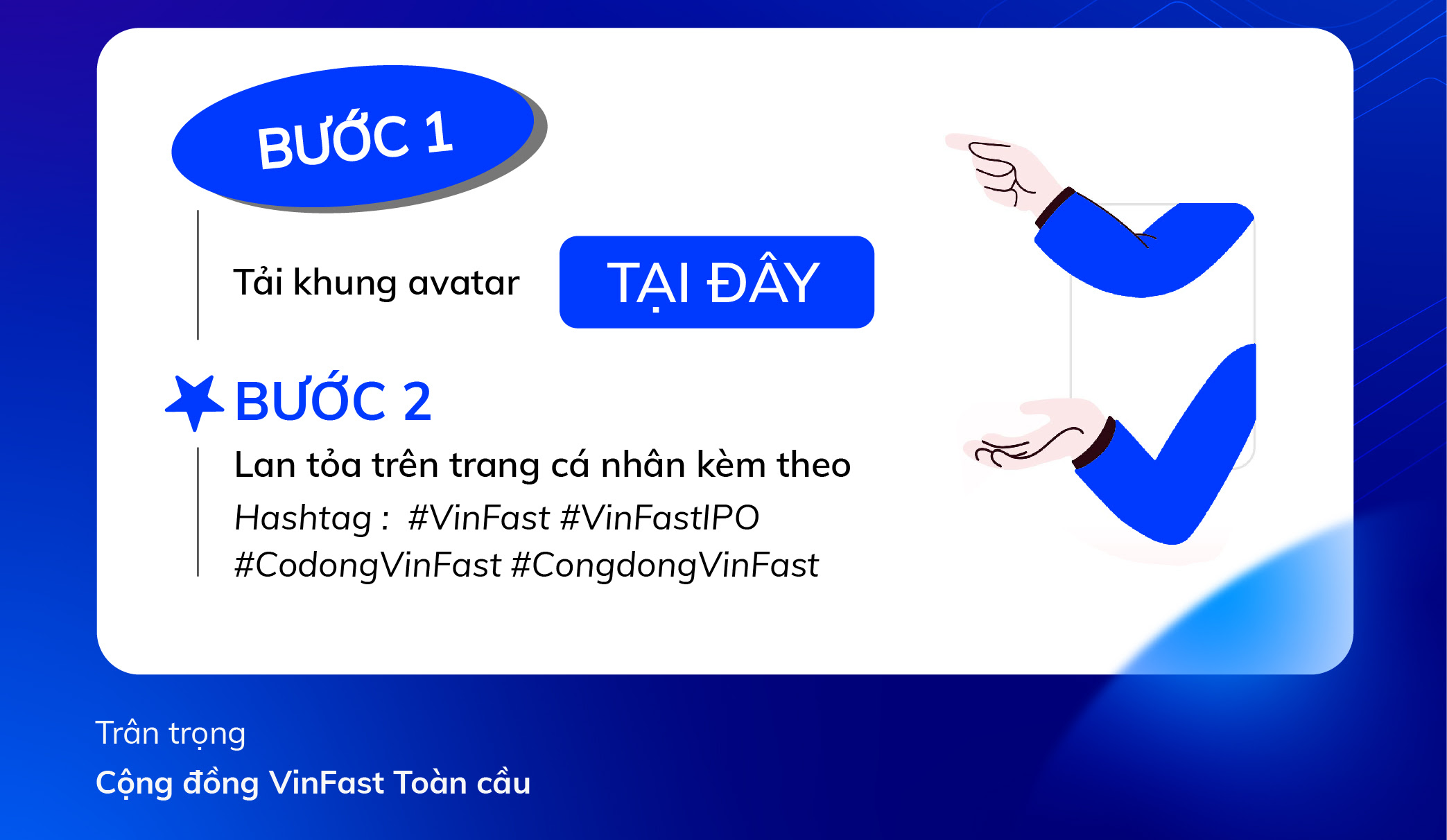 BƯỚC 1

Tải khung avatar

TẠI ĐÂY

BƯỚC 2

Lan tỏa trên trang cá nhân kèm theo

Hashtag : #VinFast #VinFastIPO #CodongVinFast #CongdongVinFast

Trân trọng

Cộng đồng VinFast Toàn cầu